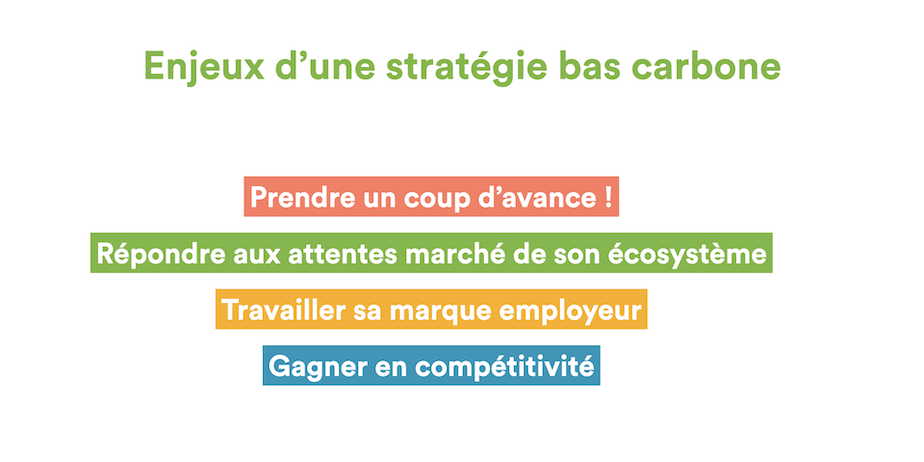 Enjeux d’une stratégie bas carbone

Prendre un coup d’avance !

Répondre aux attentes marché de son écosystème

Travailler sa marque employeur

Gagner en compétitivité